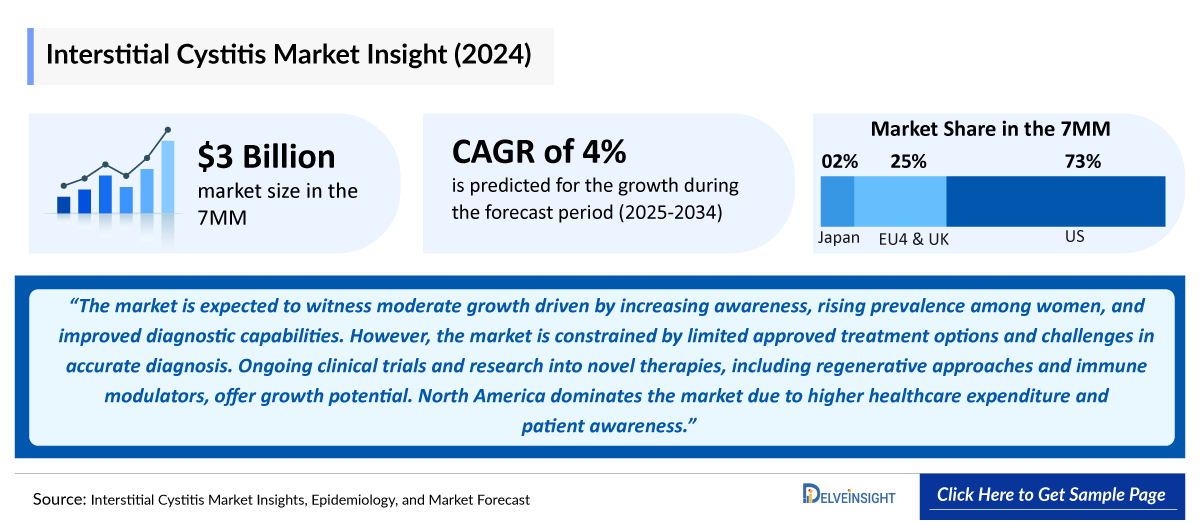 Interstitial Cystitis Market Insight (2024)

$3 Billion
market size in the 7MM

CAGR of 4%
is predicted for the growth during the forecast period (2025-2034)

Market Share in the 7MM
02% 25% 73%
Japan EU4 & UK US

“The market is expected to witness moderate growth driven by increasing awareness, rising prevalence among women, and improved diagnostic capabilities. However, the market is constrained by limited approved treatment options and challenges in accurate diagnosis. Ongoing clinical trials and research into novel therapies, including regenerative approaches and immune modulators, offer growth potential. North America dominates the market due to higher healthcare expenditure and patient awareness.”

Source: Interstitial Cystitis Market Insights, Epidemiology, and Market Forecast

DELVEINSIGHT

Click Here to Get Sample Page